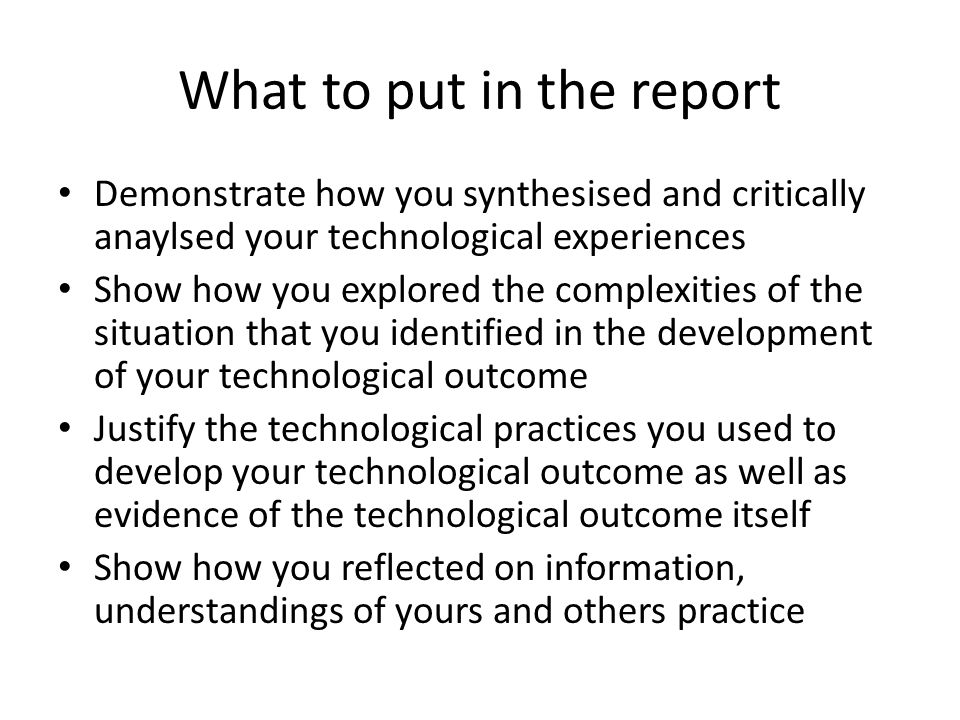 What to put in the report

• Demonstrate how you synthesised and critically anaylsed your technological experiences
• Show how you explored the complexities of the situation that you identified in the development of your technological outcome
• Justify the technological practices you used to develop your technological outcome as well as evidence of the technological outcome itself
• Show how you reflected on information, understandings of yours and others practice